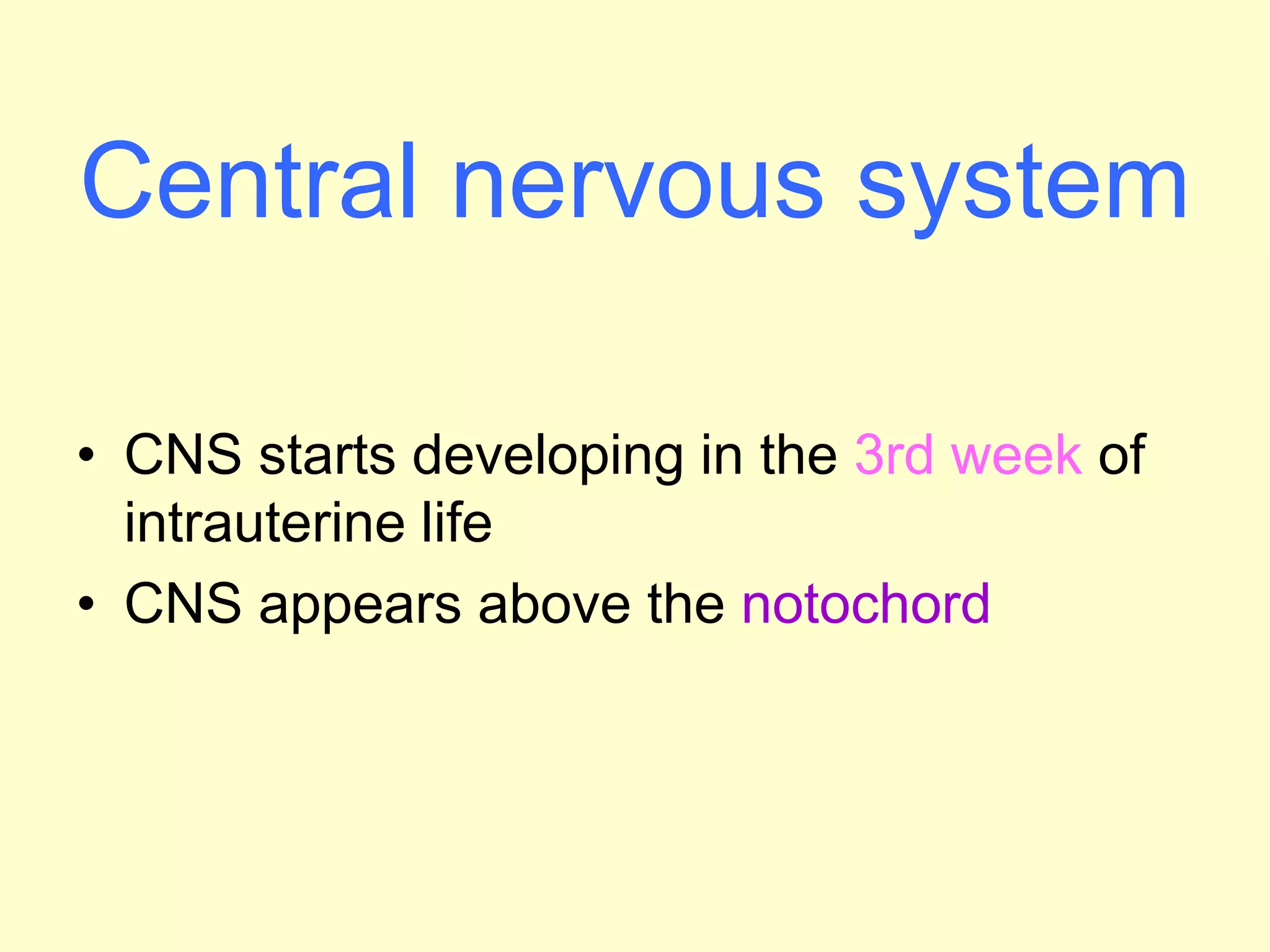 Central nervous system

• CNS starts developing in the 3rd week of intrauterine life
• CNS appears above the notochord